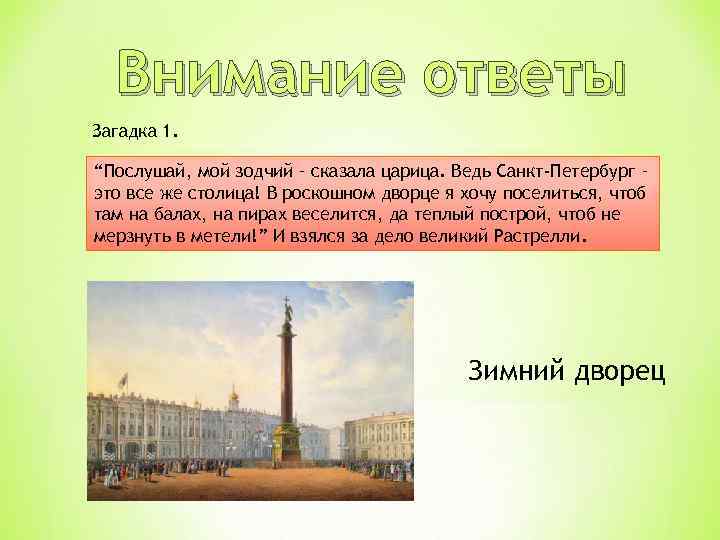 Внимание ответы

Загадка 1.

“Послушай, мой зодчий - сказала царица. Ведь Санкт-Петербург - это все же столица! В роскошном дворце я хочу поселиться, чтоб там на балах, на пирах веселится, да теплый построй, чтоб не мерзнуть в метели!” И взялся за дело великий Растрелли.

Зимний дворец